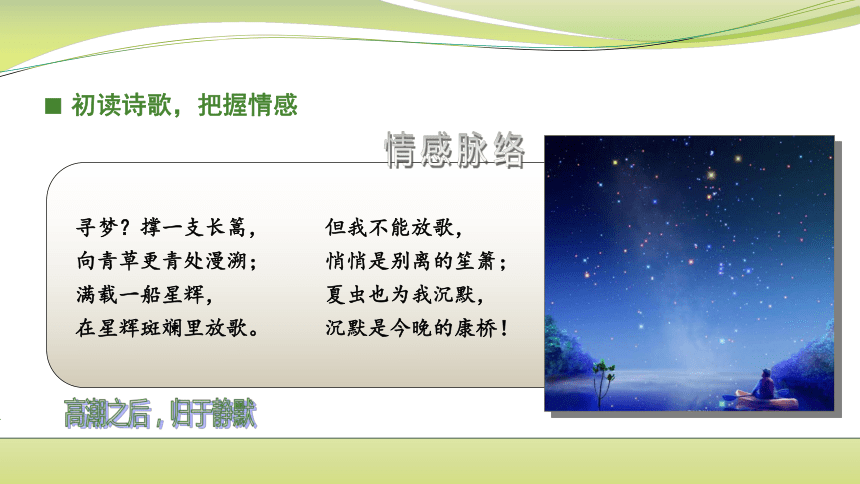 ■ 初读诗歌，把握情感

情感脉络

寻梦？撑一支长篙，
向青草更青处漫溯；
满载一船星辉，
在星辉斑斓里放歌。

但我不能放歌，
悄悄是别离的笙箫；
夏虫也为我沉默，
沉默是今晚的康桥！

高潮之后，归于静默